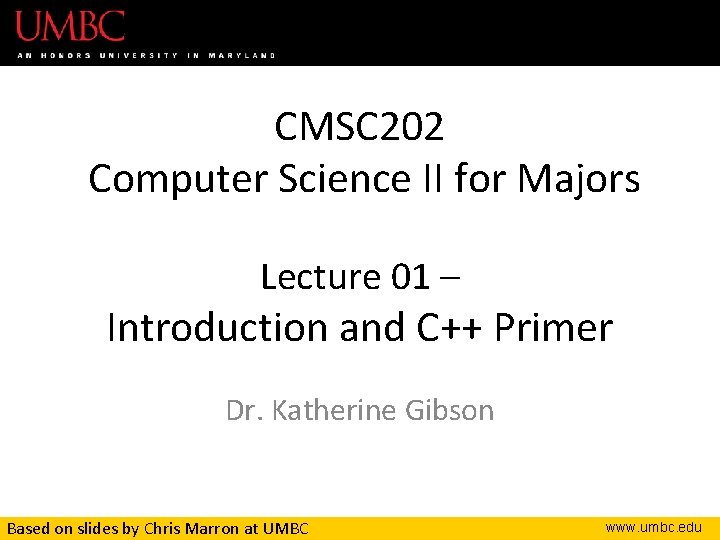 UMBC
AN HONORS UNIVERSITY IN MARYLAND

CMSC202
Computer Science II for Majors

Lecture 01 –
Introduction and C++ Primer

Dr. Katherine Gibson

Based on slides by Chris Marron at UMBC

www.umbc.edu